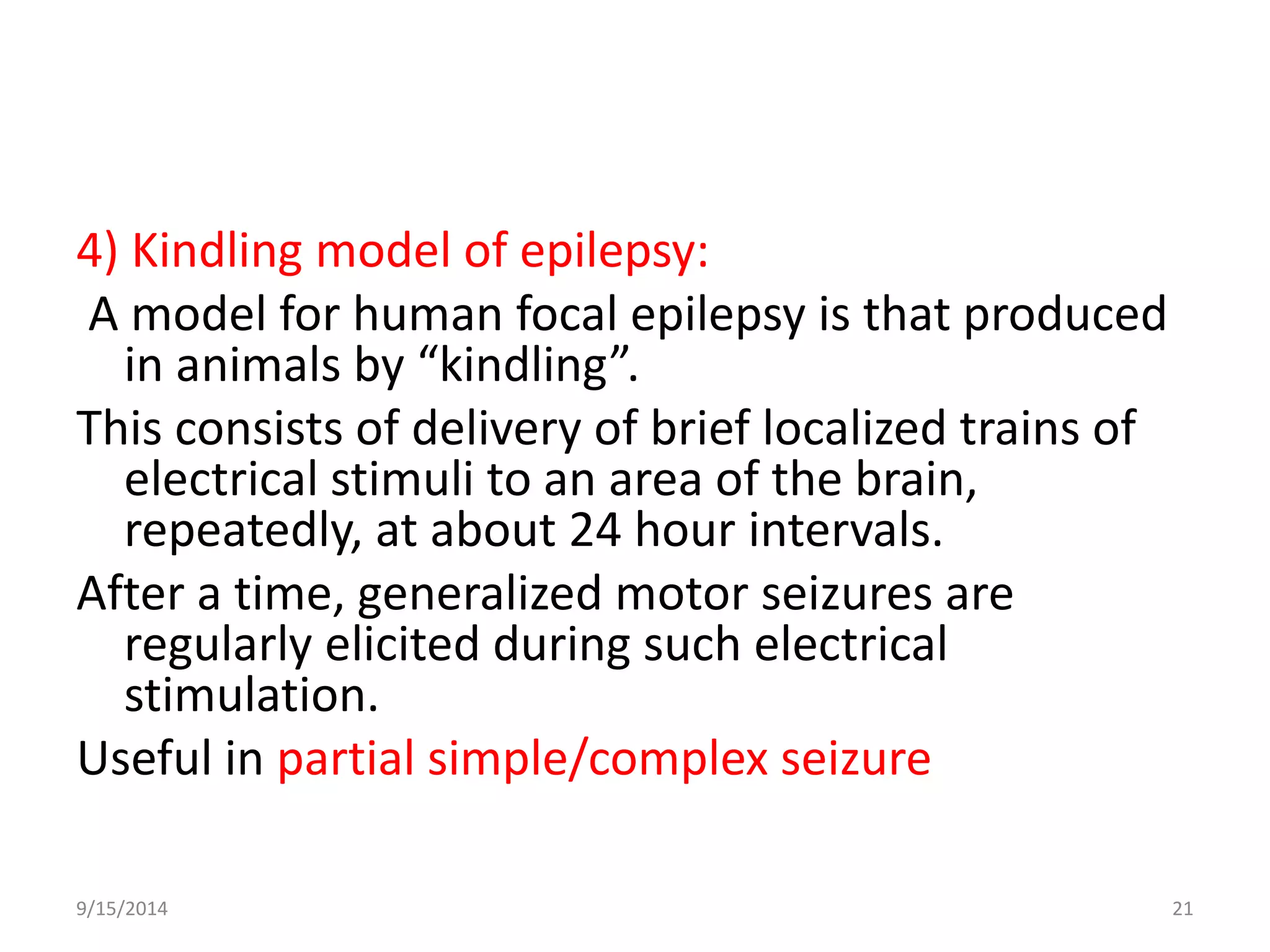 4) Kindling model of epilepsy:

A model for human focal epilepsy is that produced in animals by “kindling”.

This consists of delivery of brief localized trains of electrical stimuli to an area of the brain, repeatedly, at about 24 hour intervals.

After a time, generalized motor seizures are regularly elicited during such electrical stimulation.

Useful in partial simple/complex seizure

9/15/2014

21